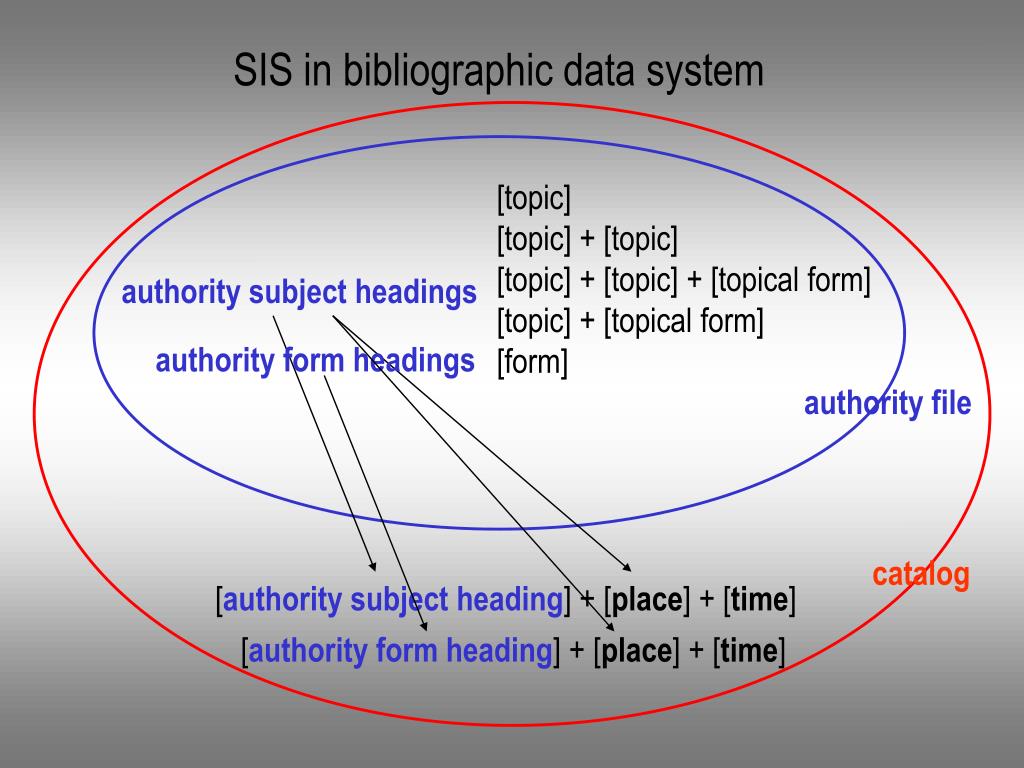 SIS in bibliographic data system

authority subject headings

authority form headings

[topic]
[topic] + [topic]
[topic] + [topic] + [topical form]
[topic] + [topical form]
[form]

authority file

catalog

[authority subject heading] + [place] + [time]

[authority form heading] + [place] + [time]